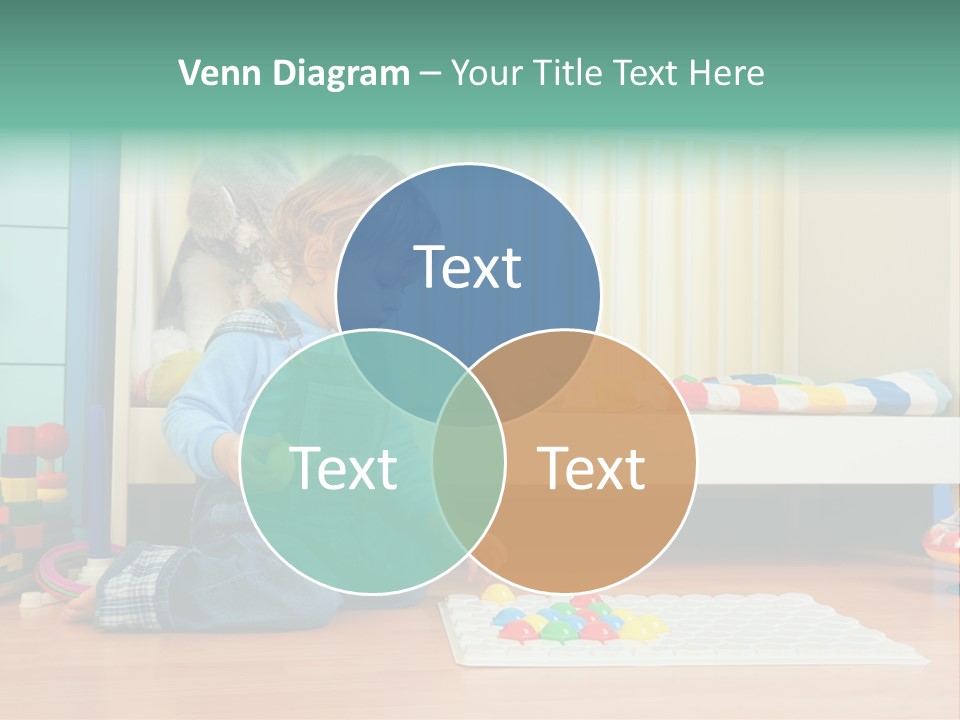 Venn Diagram – Your Title Text Here

Text

Text

Text